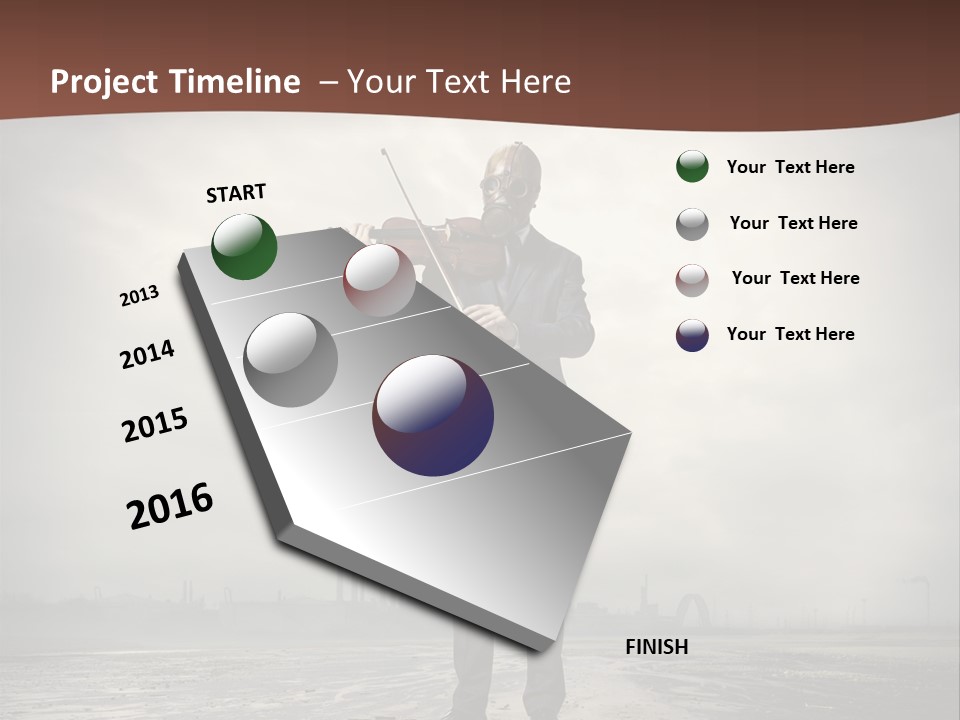 Project Timeline – Your Text Here

START

2013

2014

2015

2016

FINISH

Your Text Here

Your Text Here

Your Text Here

Your Text Here